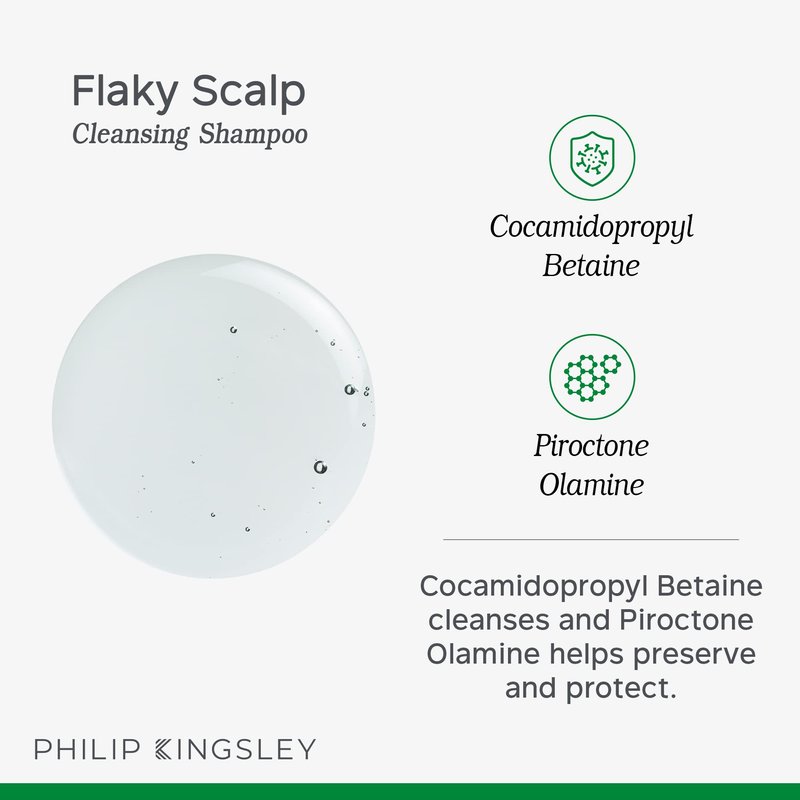 Flaky Scalp
Cleansing Shampoo

Cocamidopropyl Betaine

Piroctone Olamine

Cocamidopropyl Betaine cleanses and Piroctone Olamine helps preserve and protect.

PHILIP KINGSLEY